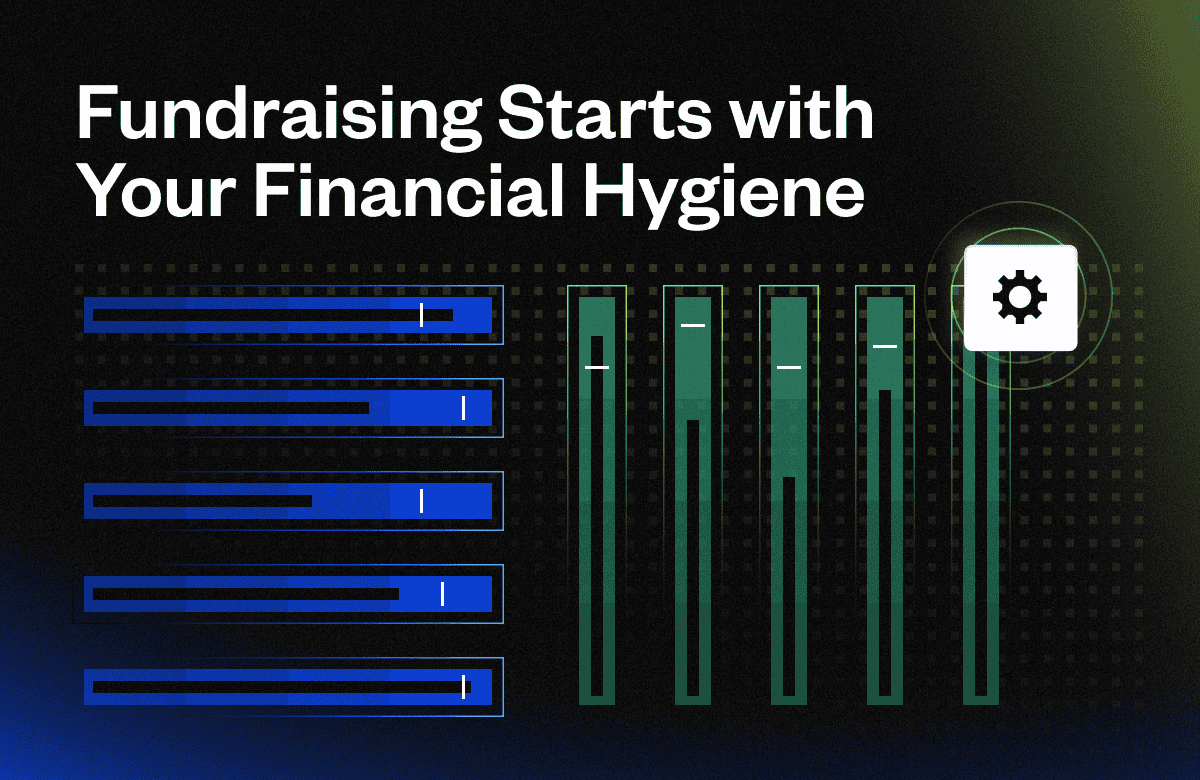 Fundraising Starts with Your Financial Hygiene